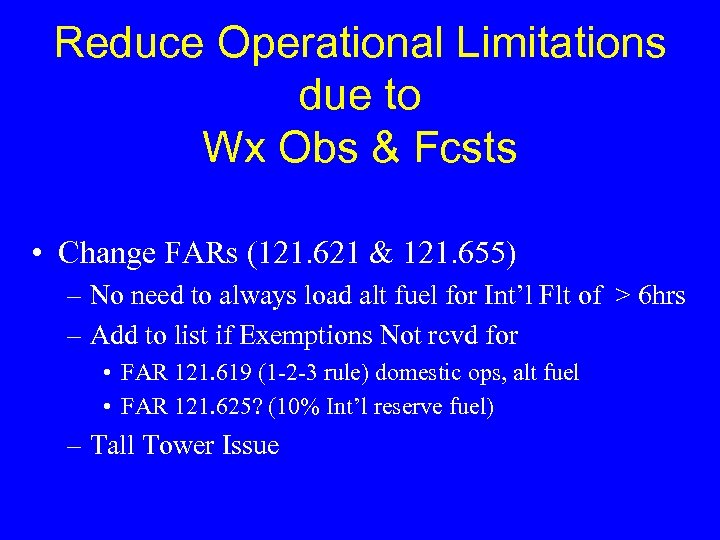 Reduce Operational Limitations due to Wx Obs & Fcsts

• Change FARs (121.621 & 121.655)
– No need to always load alt fuel for Int'l Flt of > 6hrs
– Add to list if Exemptions Not rcvd for
• FAR 121.619 (1-2-3 rule) domestic ops, alt fuel
• FAR 121.625? (10% Int'l reserve fuel)
– Tall Tower Issue